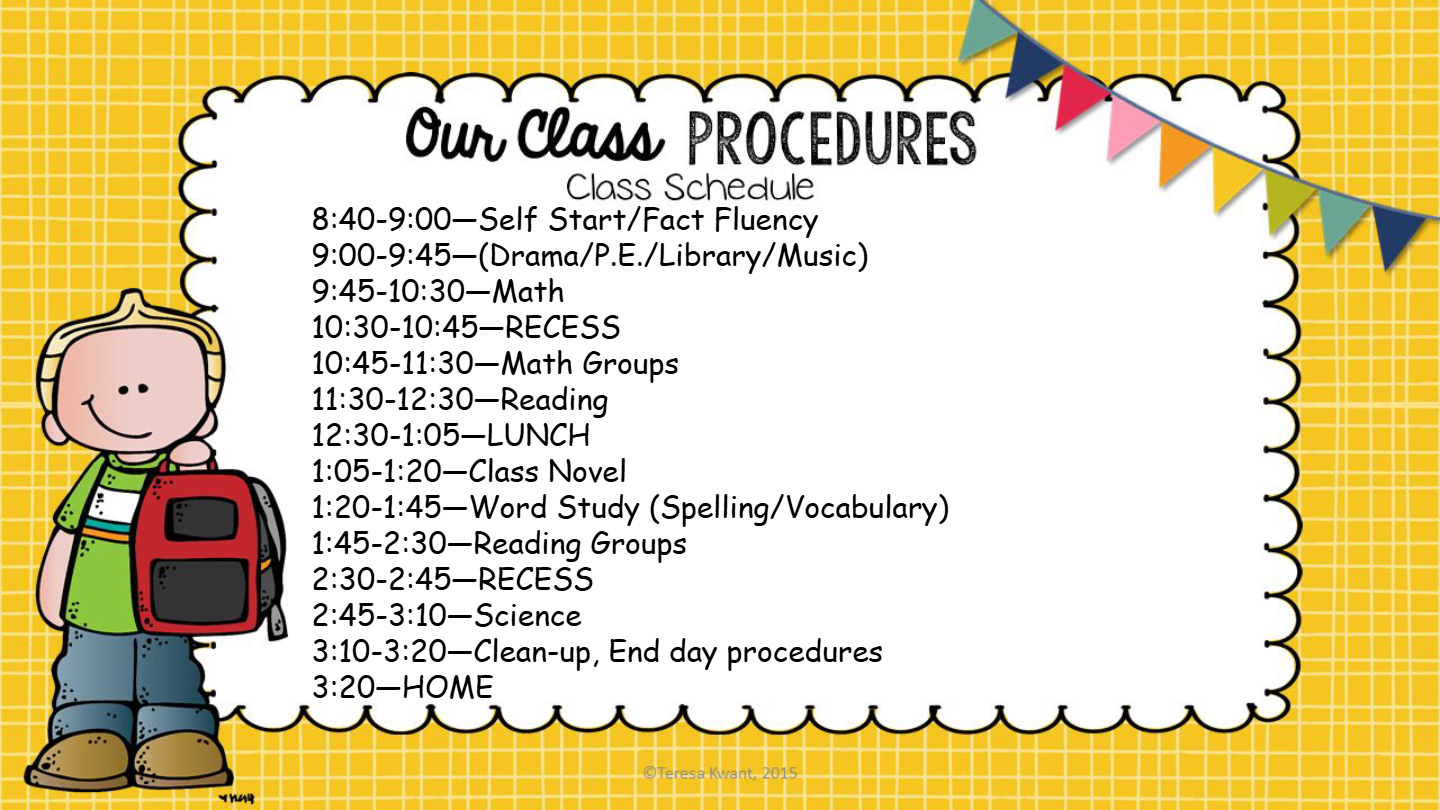 Our Class PROCEDURES
Class Schedule

8:40-9:00—Self Start/Fact Fluency
9:00-9:45—(Drama/P.E./Library/Music)
9:45-10:30—Math
10:30-10:45—RECESS
10:45-11:30—Math Groups
11:30-12:30—Reading
12:30-1:05—LUNCH
1:05-1:20—Class Novel
1:20-1:45—Word Study (Spelling/Vocabulary)
1:45-2:30—Reading Groups
2:30-2:45—RECESS
2:45-3:10—Science
3:10-3:20—Clean-up, End day procedures
3:20—HOME

©Teresa Kwant, 2015